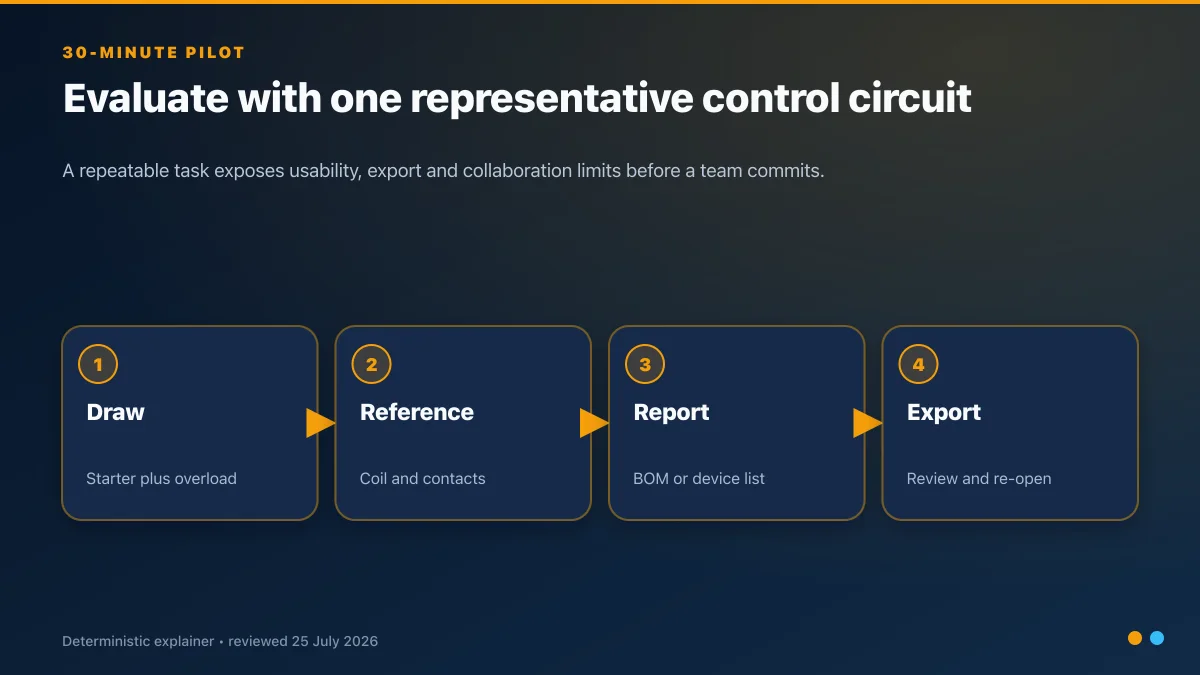 30-MINUTE PILOT

Evaluate with one representative control circuit

A repeatable task exposes usability, export and collaboration limits before a team commits.

1
Draw
Starter plus overload

2
Reference
Coil and contacts

3
Report
BOM or device list

4
Export
Review and re-open

Deterministic explainer • reviewed 25 July 2026